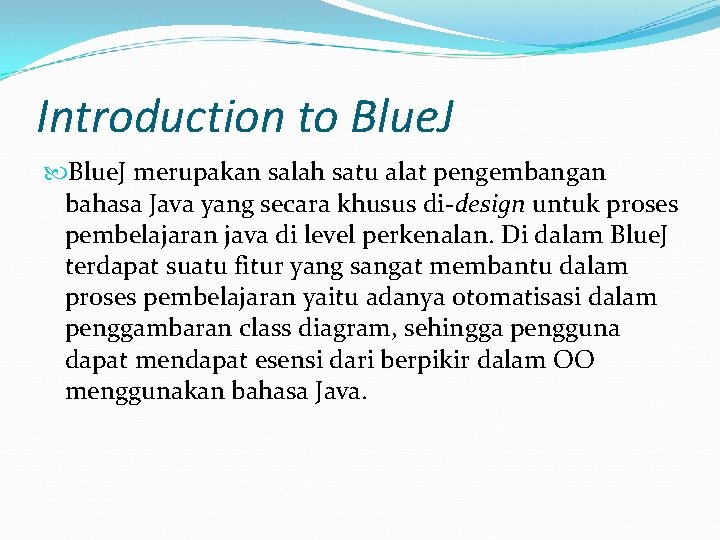 Introduction to BlueJ

BlueJ merupakan salah satu alat pengembangan bahasa Java yang secara khusus di-design untuk proses pembelajaran java di level perkenalan. Di dalam BlueJ terdapat suatu fitur yang sangat membantu dalam proses pembelajaran yaitu adanya otomatisasi dalam penggambaran class diagram, sehingga pengguna dapat mendapat esensi dari berpikir dalam OO menggunakan bahasa Java.